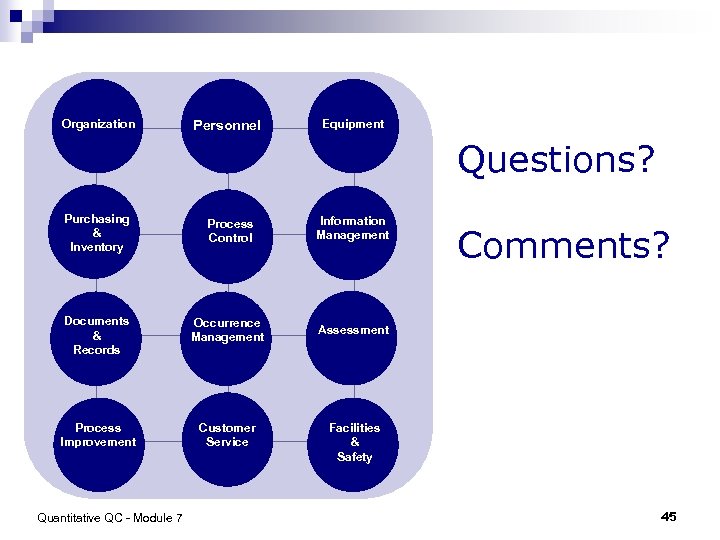 Organization

Personnel

Equipment

Purchasing & Inventory

Process Control

Information Management

Documents & Records

Occurrence Management

Assessment

Process Improvement

Customer Service

Facilities & Safety

Questions?

Comments?

Quantitative QC - Module 7

45